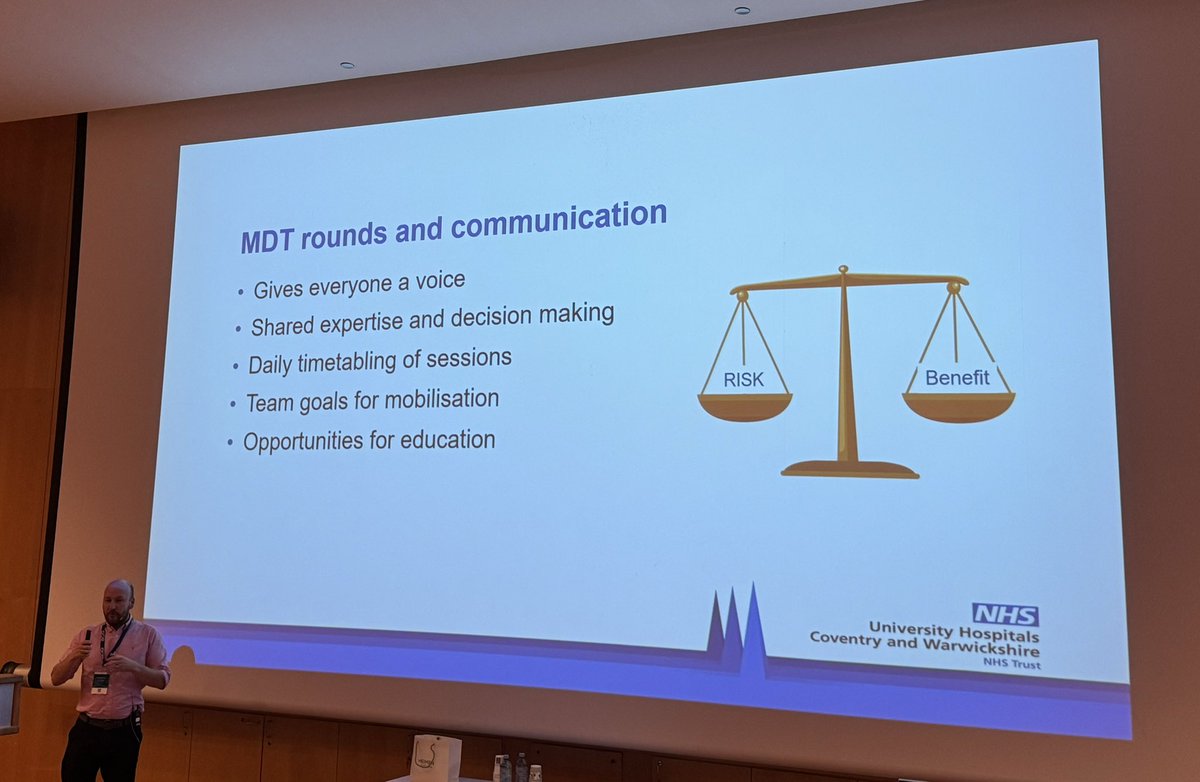 MDT rounds and communication

• Gives everyone a voice
• Shared expertise and decision making
• Daily timetabling of sessions
• Team goals for mobilisation
• Opportunities for education

RISK

Benefit

NHS
University Hospitals
Coventry and Warwickshire
NHS Trust